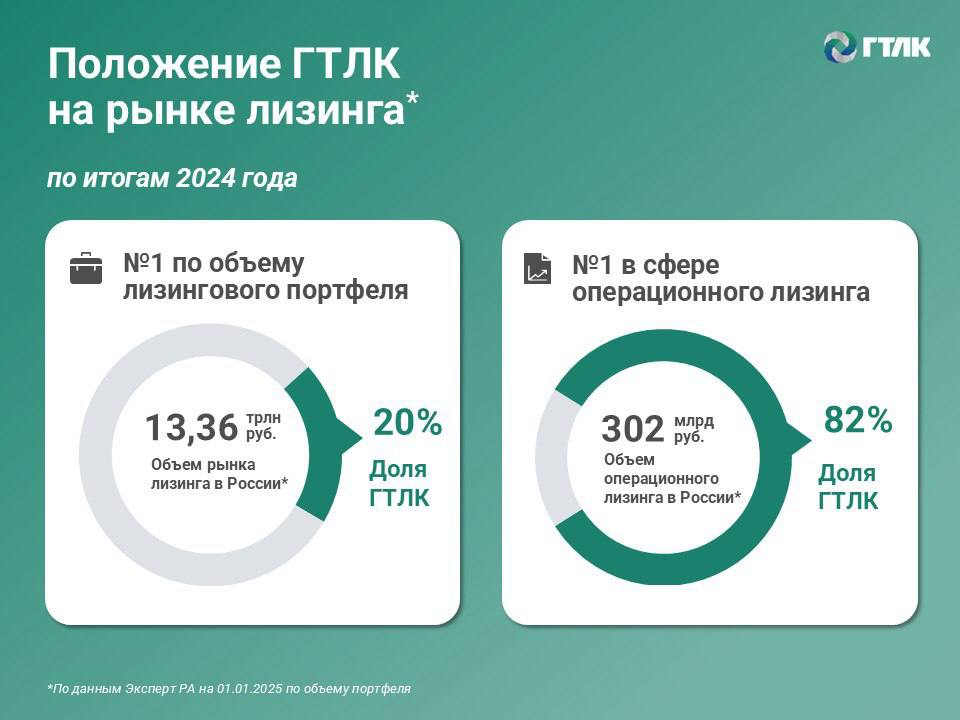 Положение ГТЛК на рынке лизинга*

ГТЛК

по итогам 2024 года

№1 по объему лизингового портфеля

13,36 трлн руб.

Объем рынка лизинга в России*

20%

Доля ГТЛК

№1 в сфере операционного лизинга

302 млрд руб.

Объем операционного лизинга в России*

82%

Доля ГТЛК

*По данным Эксперт РА на 01.01.2025 по объему портфеля